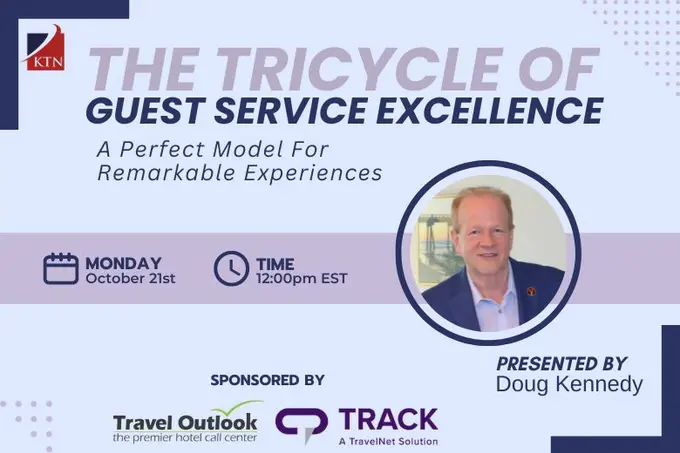 KTN

THE TRICYCLE OF
GUEST SERVICE EXCELLENCE

A Perfect Model For Remarkable Experiences

MONDAY
October 21st

TIME
12:00pm EST

PRESENTED BY
Doug Kennedy

SPONSORED BY

Travel Outlook
the premier hotel call center

TRACK
A TravelNet Solution